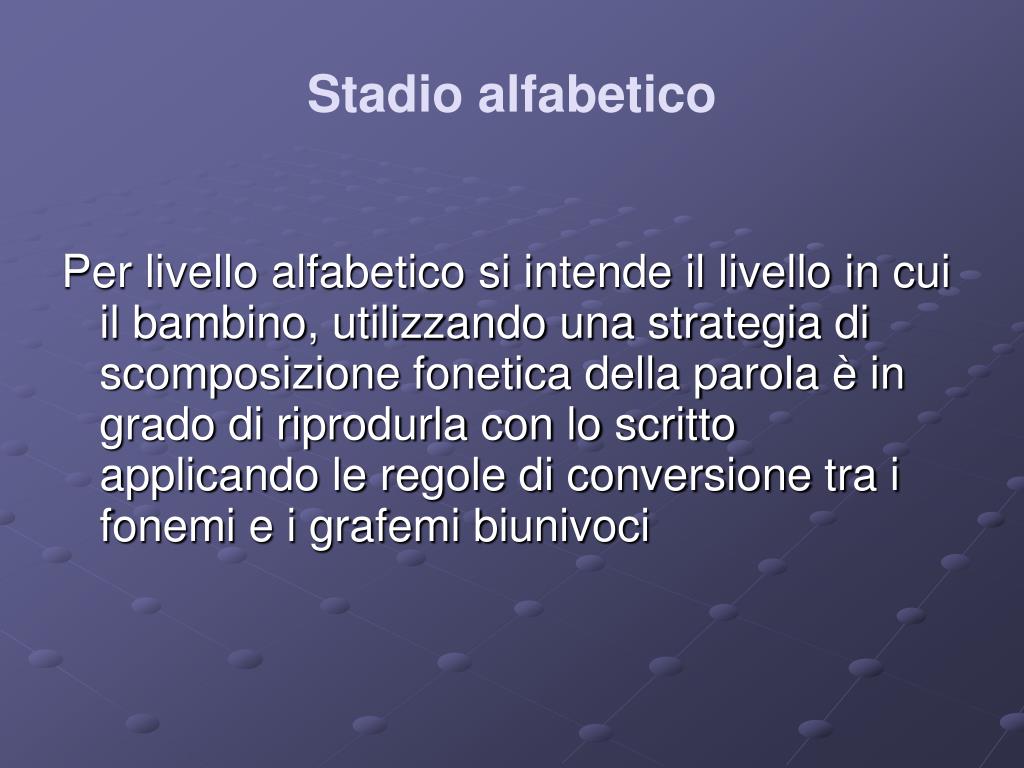 Stadio alfabetico

Per livello alfabetico si intende il livello in cui il bambino, utilizzando una strategia di scomposizione fonetica della parola è in grado di riprodurla con lo scritto applicando le regole di conversione tra i fonemi e i grafemi biunivoci